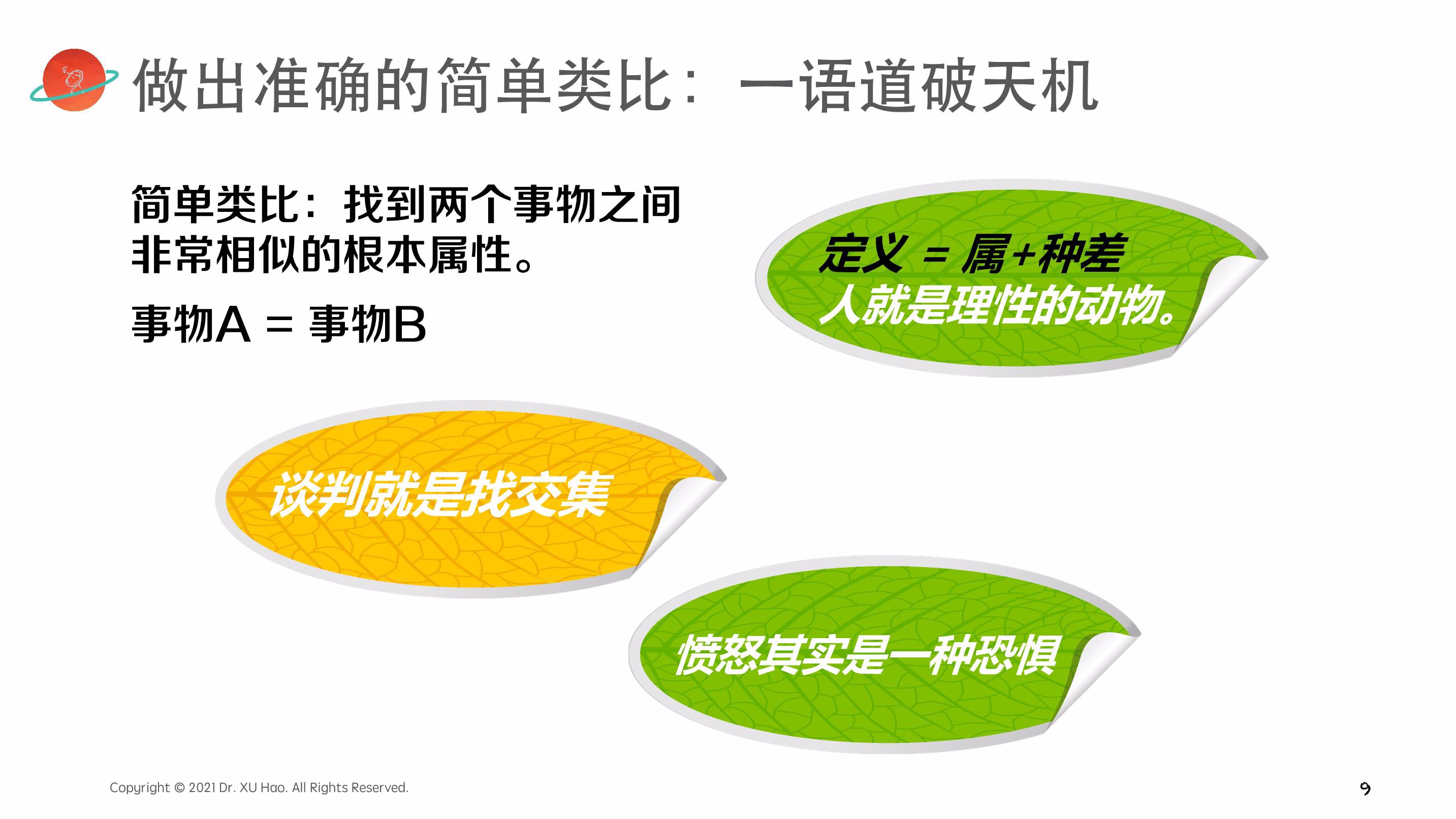 做出准确的简单类比：一语道破天机

简单类比：找到两个事物之间非常相似的根本属性。

事物A = 事物B

定义 = 属+种差
人就是理性的动物。

谈判就是找交集

愤怒其实是一种恐惧

Copyright © 2021 Dr. XU Hao. All Rights Reserved.

9